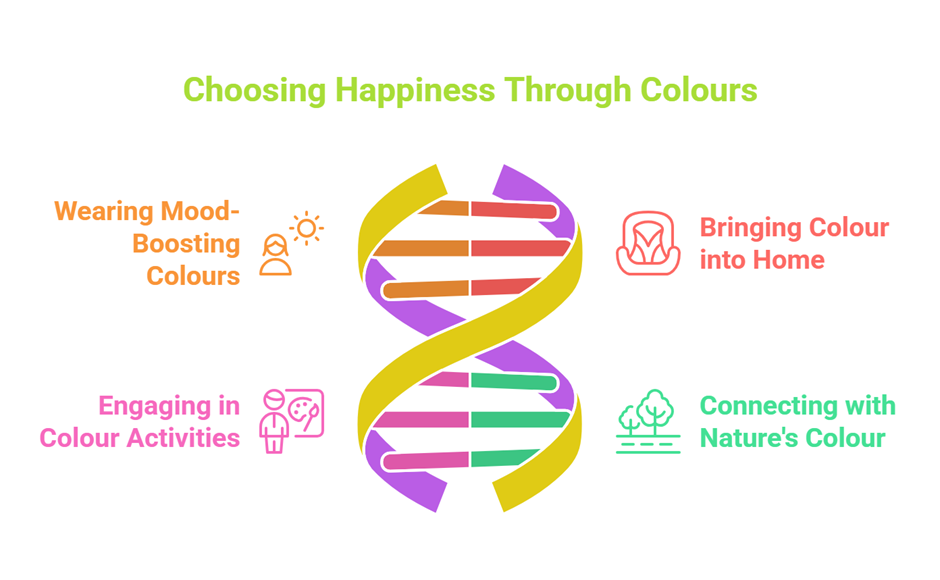 Choosing Happiness Through Colours

Wearing Mood-Boosting Colours

Bringing Colour into Home

Engaging in Colour Activities

Connecting with Nature's Colour